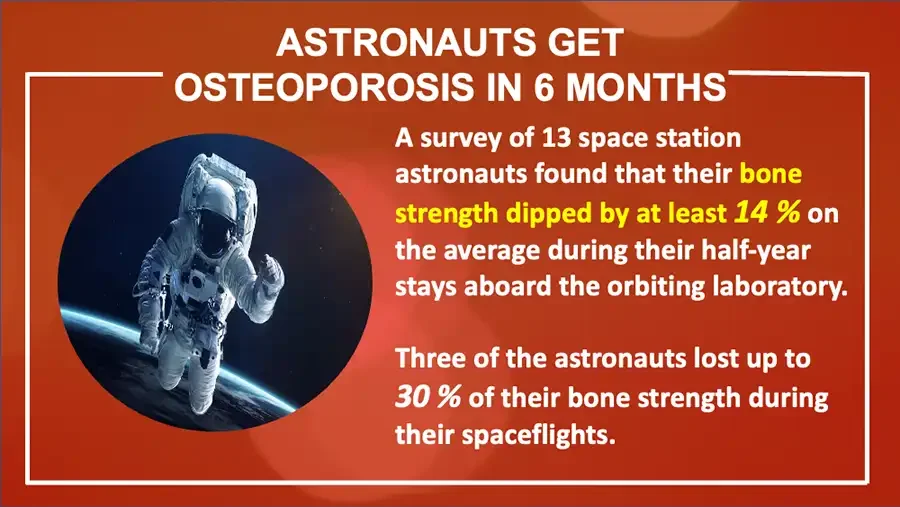 ASTRONAUTS GET OSTEOPOROSIS IN 6 MONTHS

A survey of 13 space station astronauts found that their bone strength dipped by at least 14 % on the average during their half-year stays aboard the orbiting laboratory.

Three of the astronauts lost up to 30 % of their bone strength during their spaceflights.